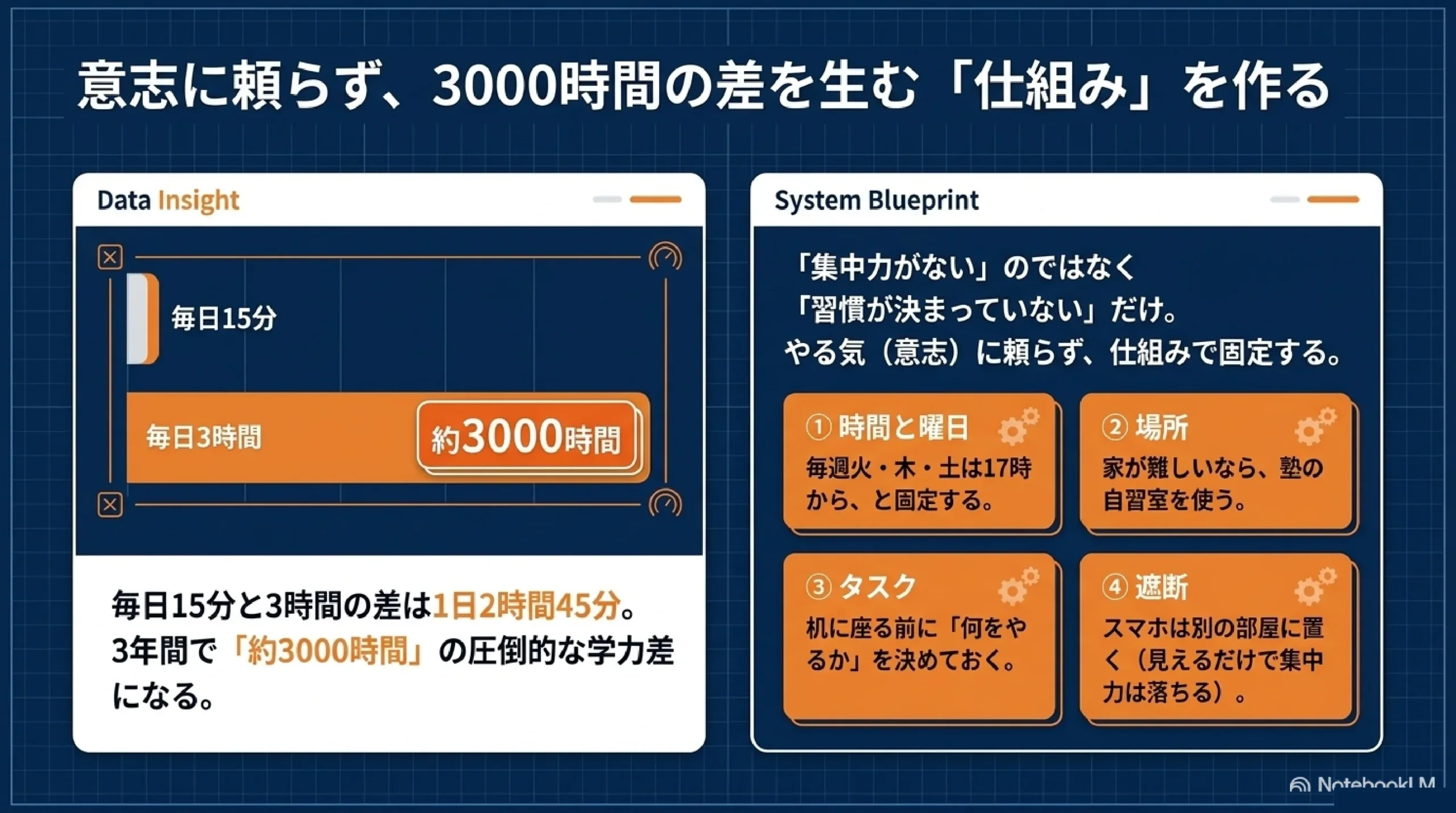 意志に頼らず、3000時間の差を生む「仕組み」を作る

Data Insight

毎日15分

毎日3時間

約3000時間

毎日15分と3時間の差は1日2時間45分。3年間で「約3000時間」の圧倒的な学力差になる。

System Blueprint

「集中力がない」のではなく
「習慣が決まっていない」だけ。
やる気（意志）に頼らず、仕組みで固定する。

① 時間と曜日
毎週火・木・土は17時から、と固定する。

② 場所
家が難しいなら、塾の自習室を使う。

③ タスク
机に座る前に「何をやるか」を決めておく。

④ 遮断
スマホは別の部屋に置く（見えるだけで集中力は落ちる）。

NotebookLM